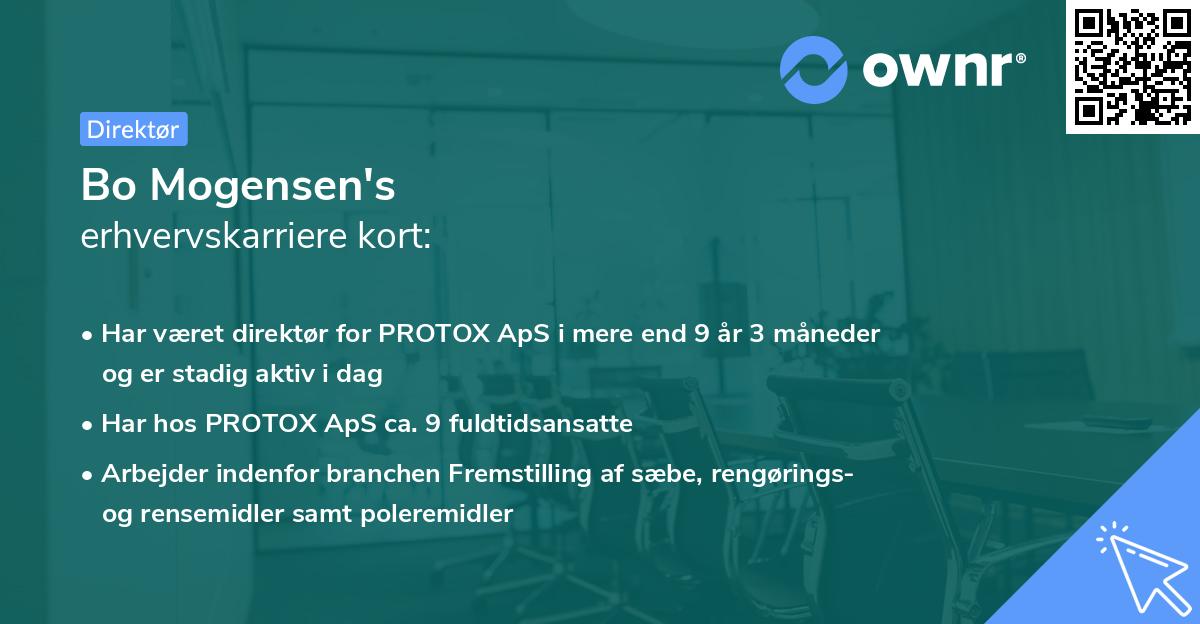 ownr®

Direktør

Bo Mogensen's
erhvervskarriere kort:

• Har været direktør for PROTOX ApS i mere end 9 år 3 måneder og er stadig aktiv i dag

• Har hos PROTOX ApS ca. 9 fuldtidsansatte

• Arbejder indenfor branchen Fremstilling af sæbe, rengørings- og rensemidler samt poleremidler